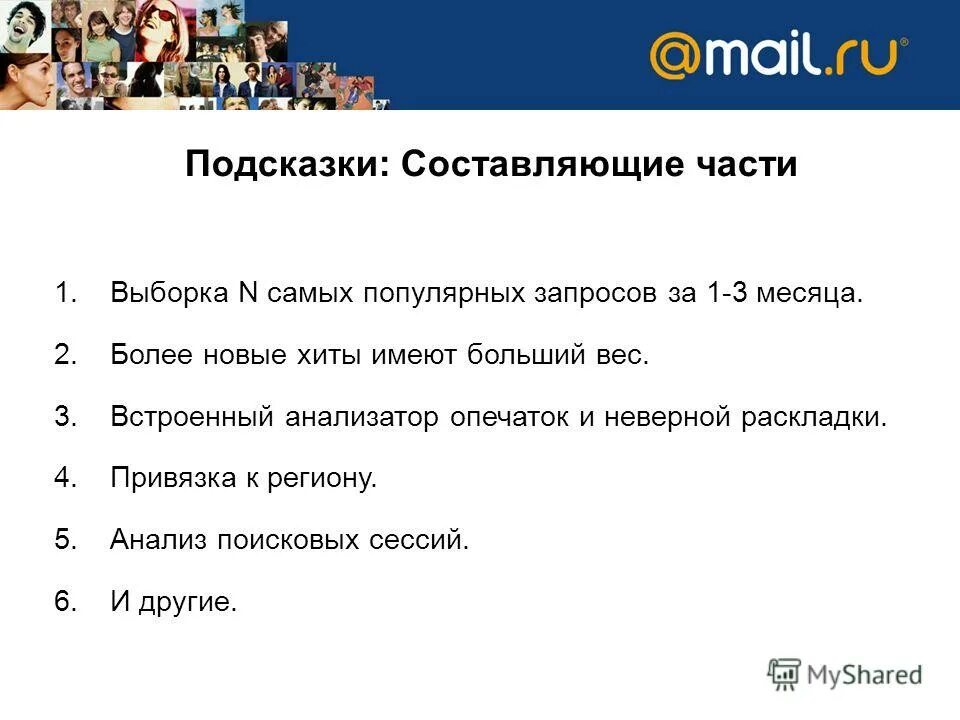 @mail.ru®

Подсказки: Составляющие части

1. Выборка N самых популярных запросов за 1-3 месяца.

2. Более новые хиты имеют больший вес.

3. Встроенный анализатор опечаток и неверной раскладки.

4. Привязка к региону.

5. Анализ поисковых сессий.

6. И другие.

MyShared